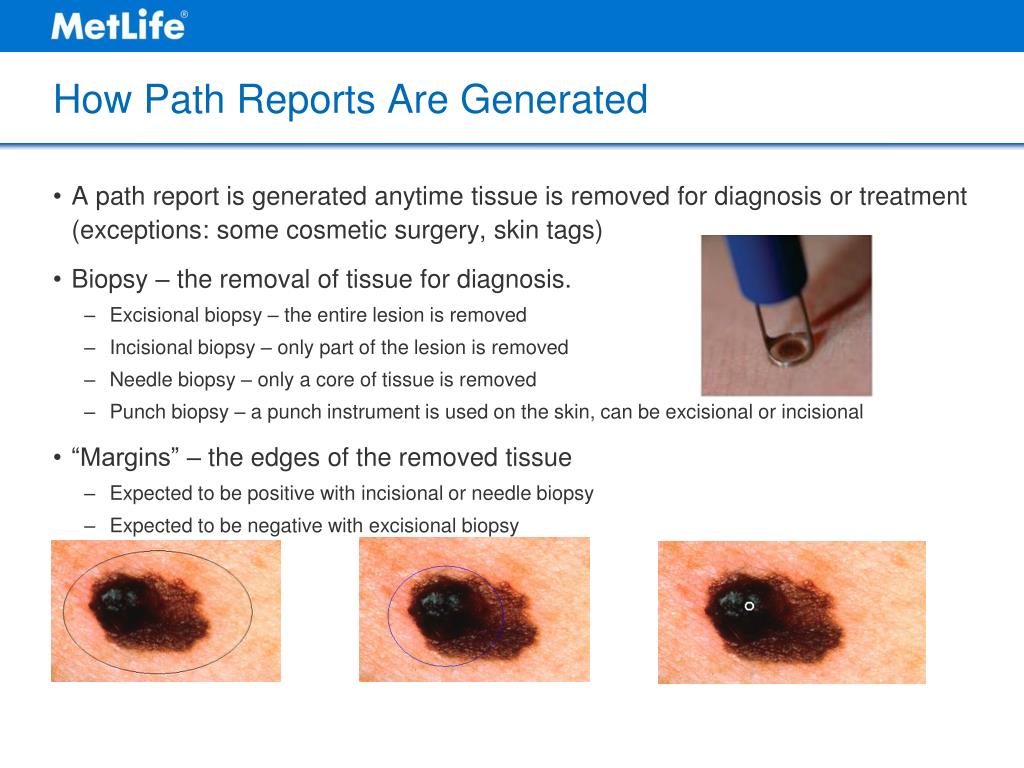 MetLife®

How Path Reports Are Generated

• A path report is generated anytime tissue is removed for diagnosis or treatment (exceptions: some cosmetic surgery, skin tags)

• Biopsy – the removal of tissue for diagnosis.
– Excisional biopsy – the entire lesion is removed
– Incisional biopsy – only part of the lesion is removed
– Needle biopsy – only a core of tissue is removed
– Punch biopsy – a punch instrument is used on the skin, can be excisional or incisional

• “Margins” – the edges of the removed tissue
– Expected to be positive with incisional or needle biopsy
– Expected to be negative with excisional biopsy